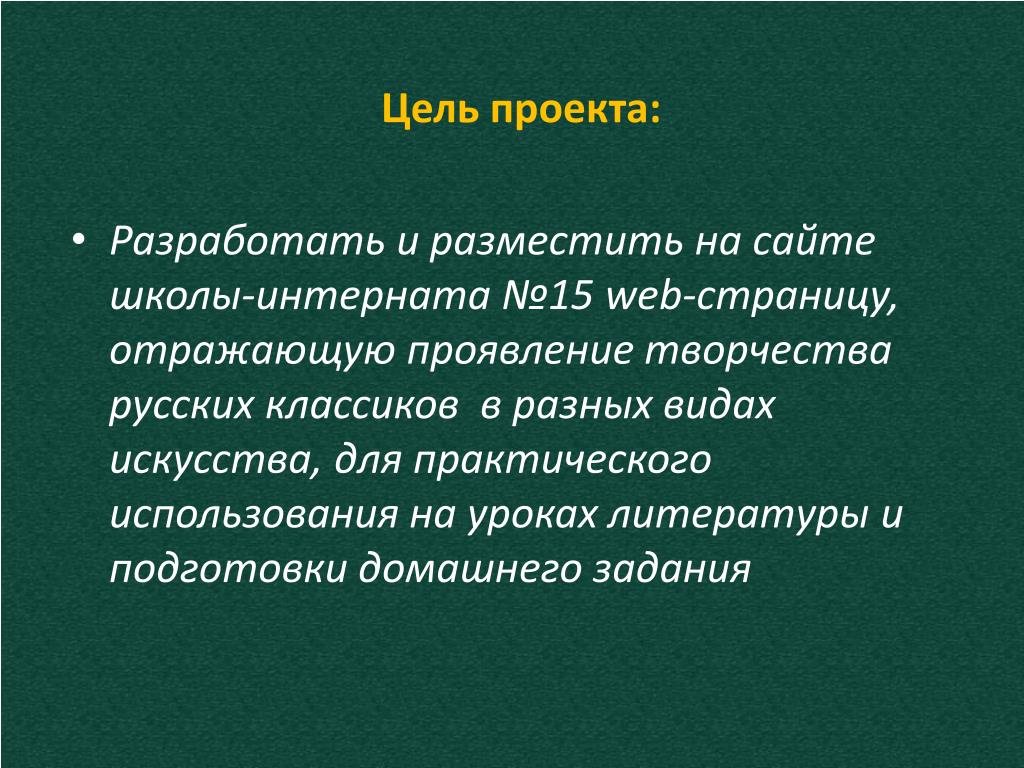 Цель проекта:

• Разработать и разместить на сайте школы-интерната №15 web-страницу, отражающую проявление творчества русских классиков  в разных видах искусства, для практического использования на уроках литературы и подготовки домашнего задания